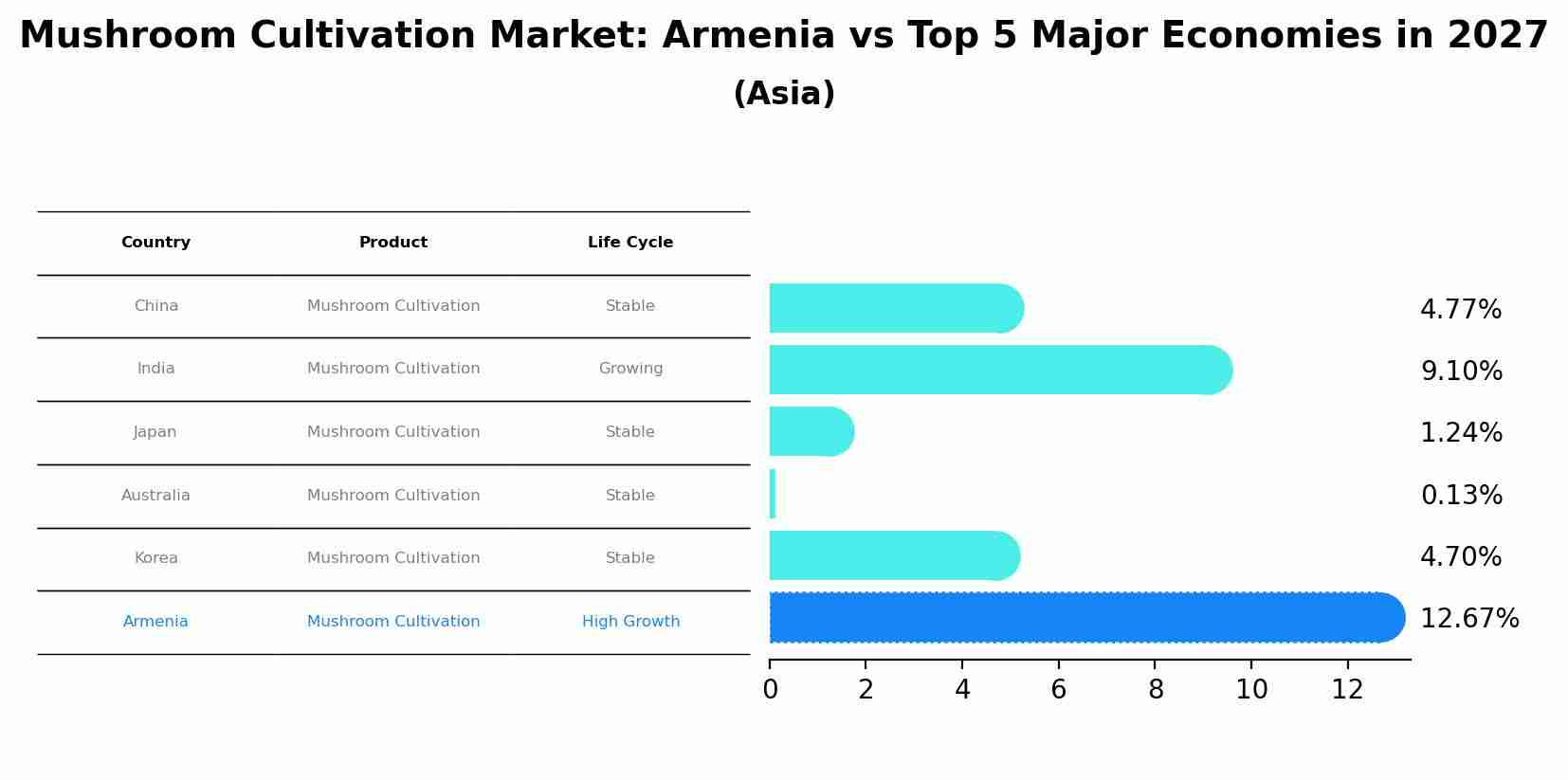 Mushroom Cultivation Market: Armenia vs Top 5 Major Economies in 2027

(Asia)

| Country | Product | Life Cycle |
|---|---|---|
| China | Mushroom Cultivation | Stable |
| India | Mushroom Cultivation | Growing |
| Japan | Mushroom Cultivation | Stable |
| Australia | Mushroom Cultivation | Stable |
| Korea | Mushroom Cultivation | Stable |
| Armenia | Mushroom Cultivation | High Growth |

4.77%
9.10%
1.24%
0.13%
4.70%
12.67%

0 2 4 6 8 10 12